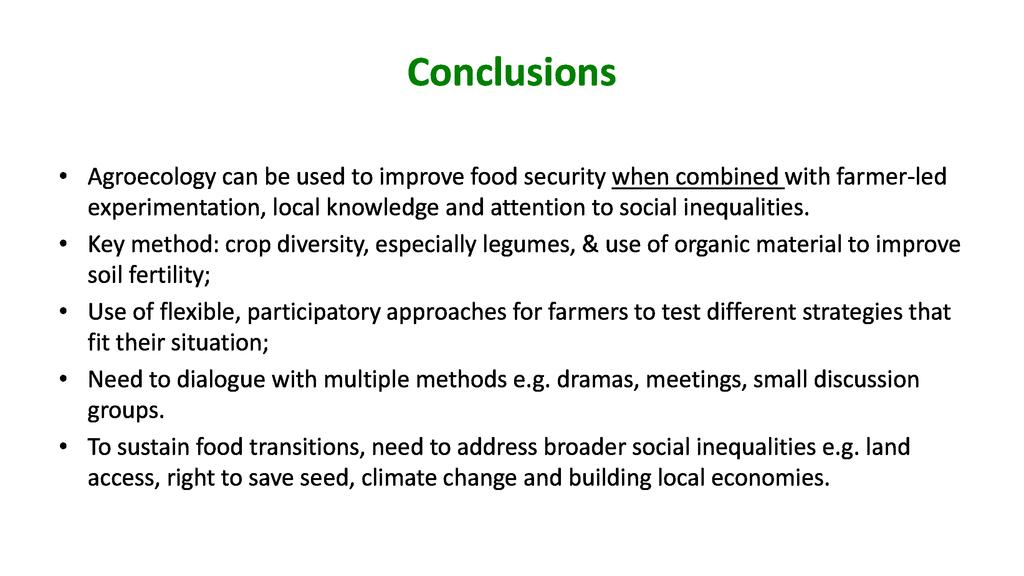 Conclusions

• Agroecology can be used to improve food security when combined with farmer-led experimentation, local knowledge and attention to social inequalities.
• Key method: crop diversity, especially legumes, & use of organic material to improve soil fertility;
• Use of flexible, participatory approaches for farmers to test different strategies that fit their situation;
• Need to dialogue with multiple methods e.g. dramas, meetings, small discussion groups.
• To sustain food transitions, need to address broader social inequalities e.g. land access, right to save seed, climate change and building local economies.